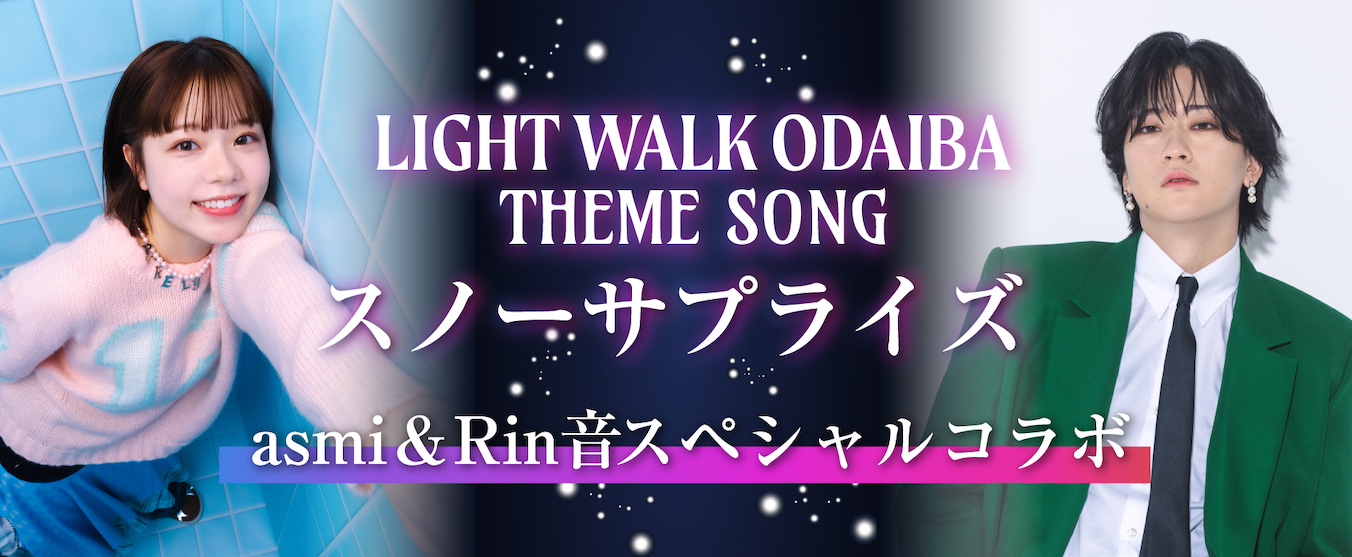 LIGHT WALK ODAIBA THEME SONG

スノーサプライズ

asmi＆Rin音スペシャルコラボ